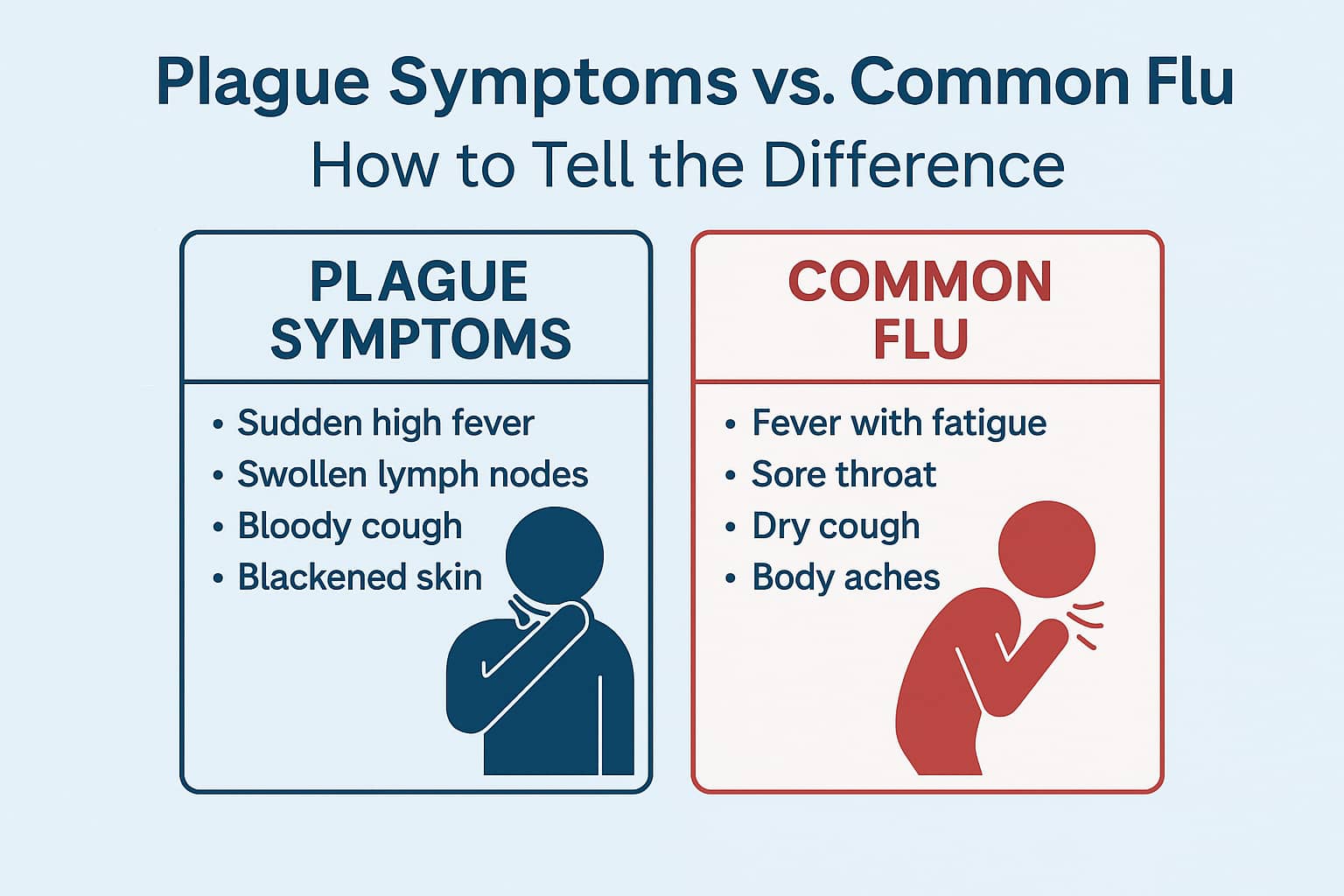 Plague Symptoms vs. Common Flu
How to Tell the Difference

PLAGUE SYMPTOMS

• Sudden high fever
• Swollen lymph nodes
• Bloody cough
• Blackened skin

COMMON FLU

• Fever with fatigue
• Sore throat
• Dry cough
• Body aches